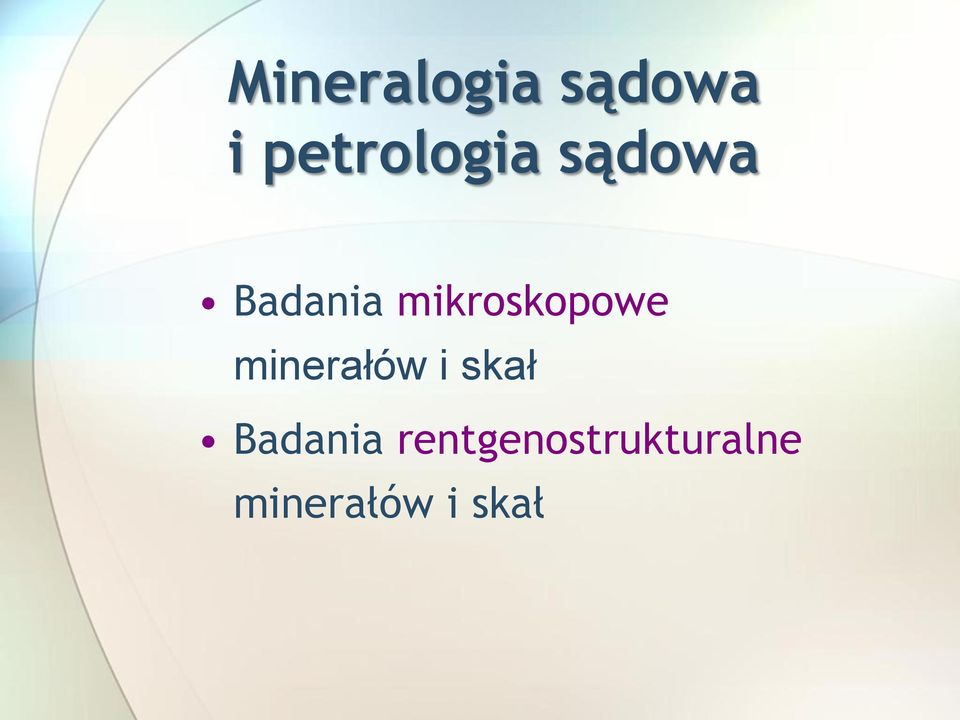 Mineralogia sądowa
i petrologia sądowa

• Badania mikroskopowe minerałów i skał

• Badania rentgenostrukturalne minerałów i skał